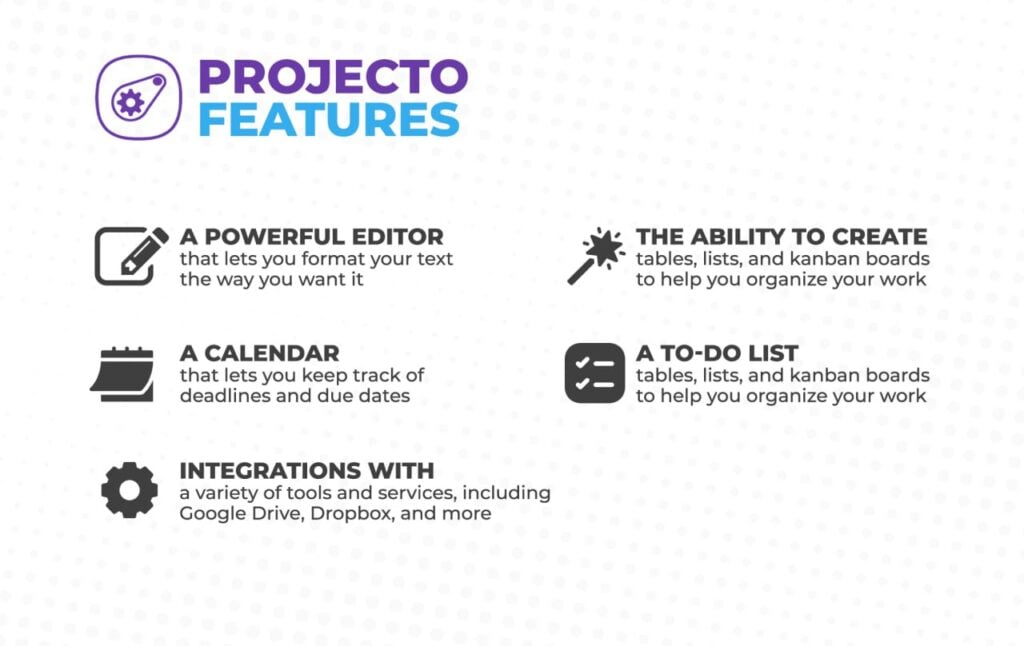 PROJECTO FEATURES

A POWERFUL EDITOR
that lets you format your text the way you want it

A CALENDAR
that lets you keep track of deadlines and due dates

INTEGRATIONS WITH
a variety of tools and services, including Google Drive, Dropbox, and more

THE ABILITY TO CREATE
tables, lists, and kanban boards to help you organize your work

A TO-DO LIST
tables, lists, and kanban boards to help you organize your work